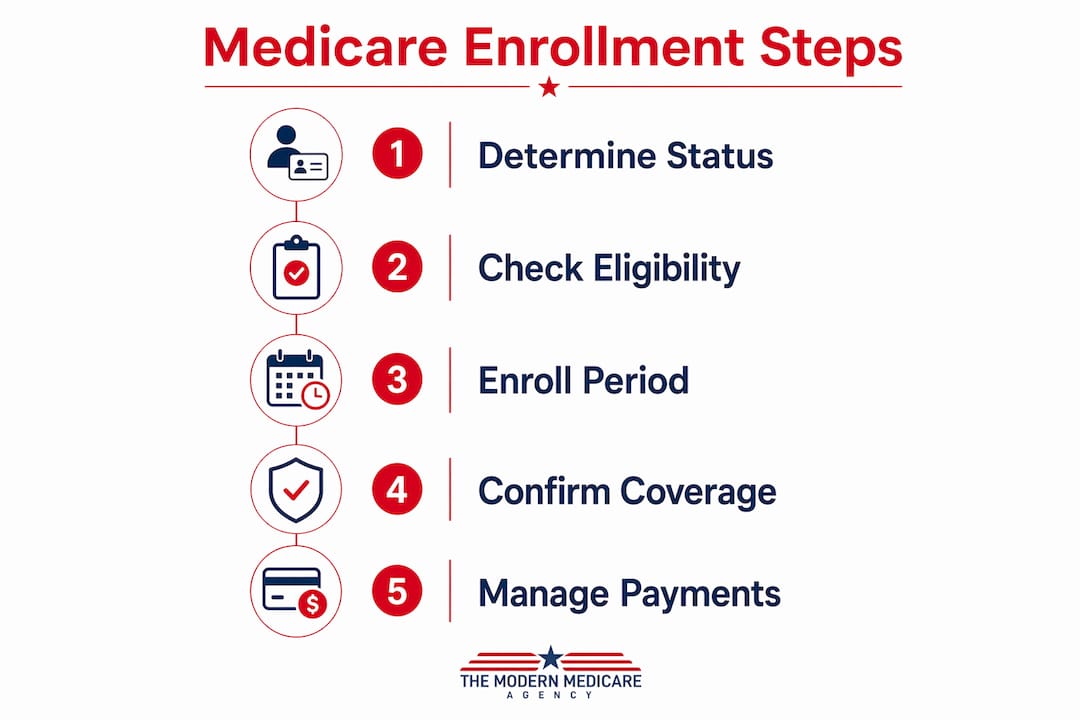 Medicare Enrollment Steps

1 Determine Status

2 Check Eligibility

3 Enroll Period

4 Confirm Coverage

5 Manage Payments

THE MODERN MEDICARE
AGENCY